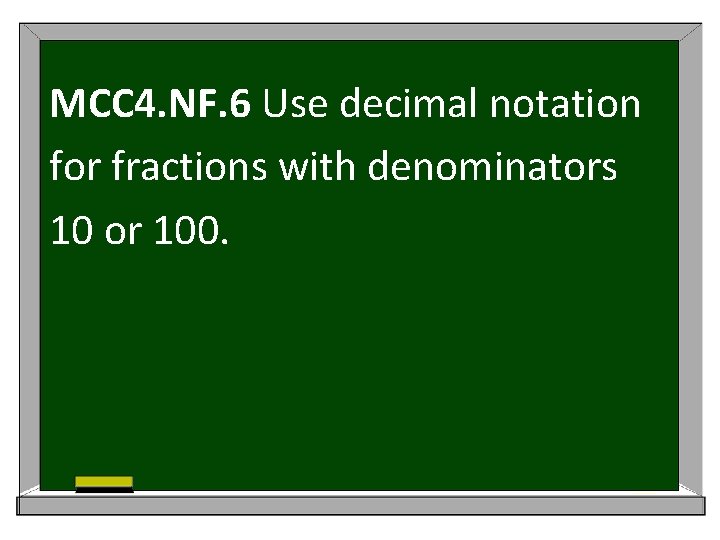 MCC4.NF.6 Use decimal notation for fractions with denominators 10 or 100.